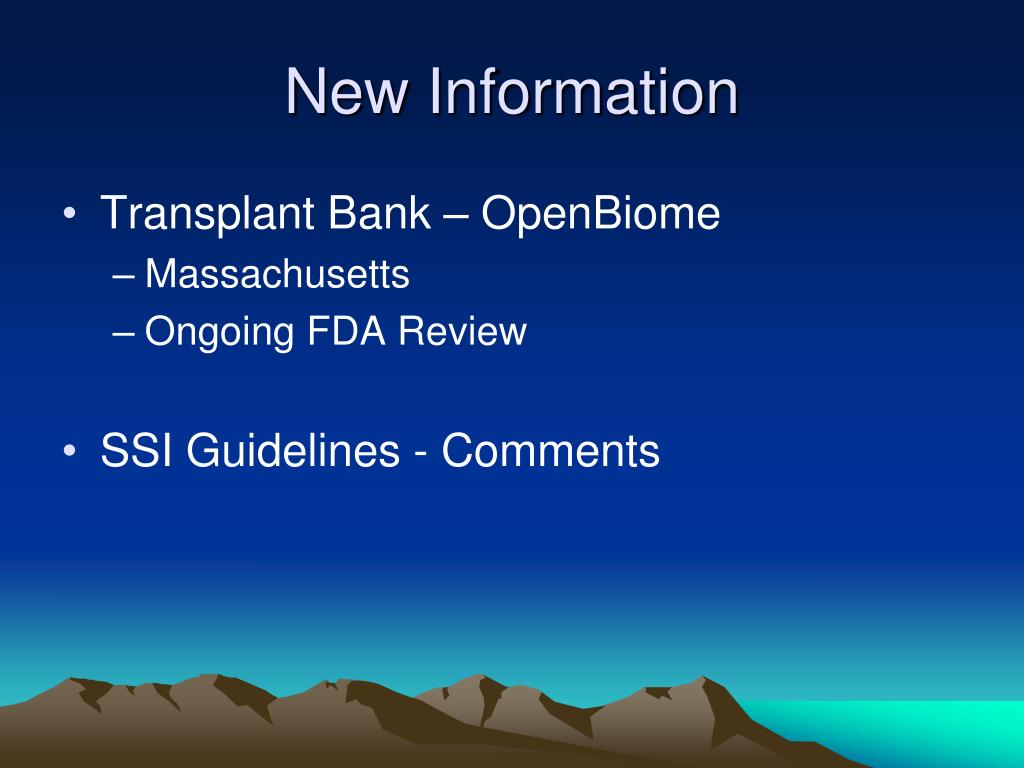 New Information

• Transplant Bank – OpenBiome
– Massachusetts
– Ongoing FDA Review

• SSI Guidelines - Comments